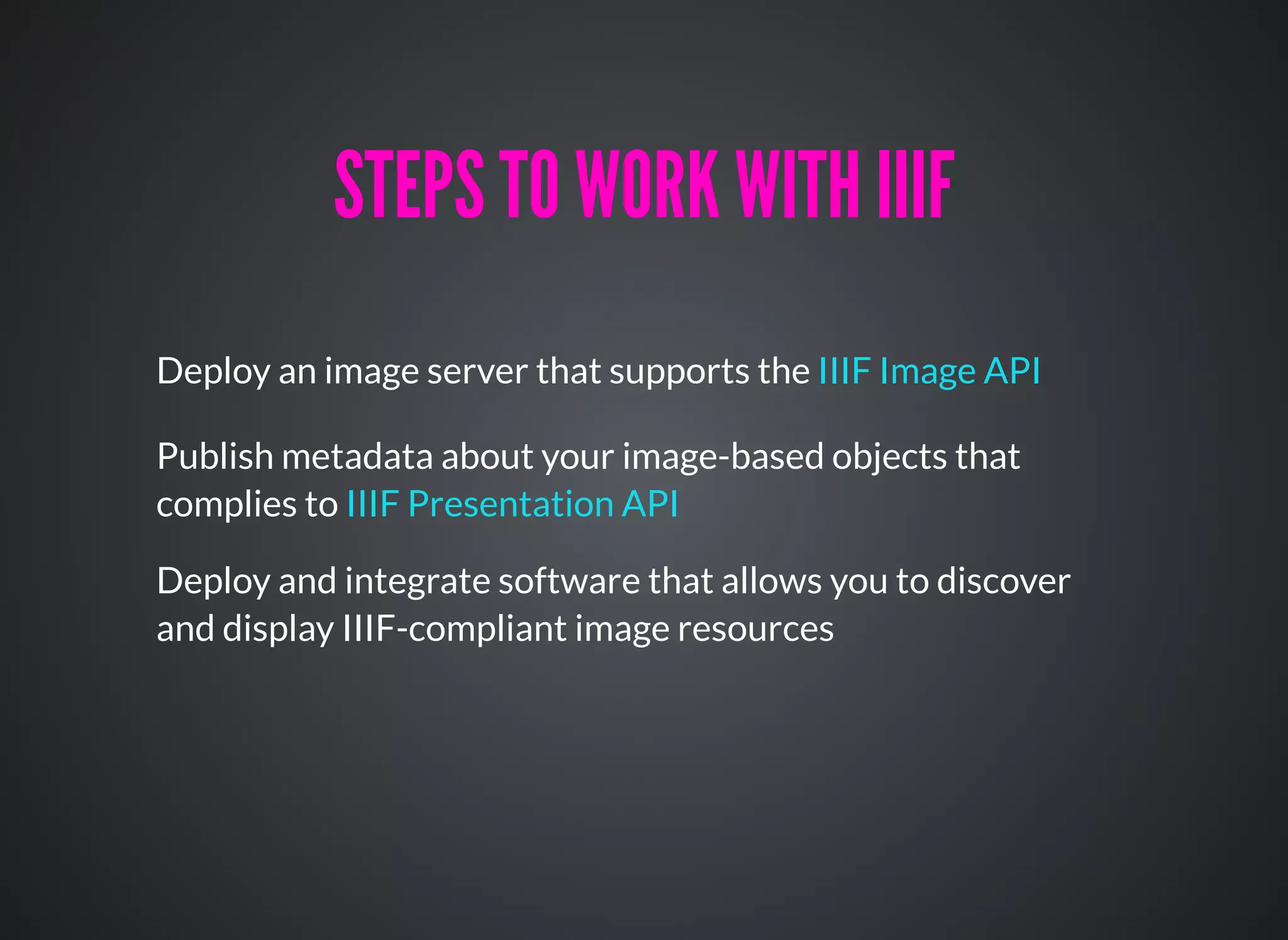 STEPS TO WORK WITH IIIF

Deploy an image server that supports the IIIF Image API

Publish metadata about your image-based objects that complies to IIIF Presentation API

Deploy and integrate software that allows you to discover and display IIIF-compliant image resources